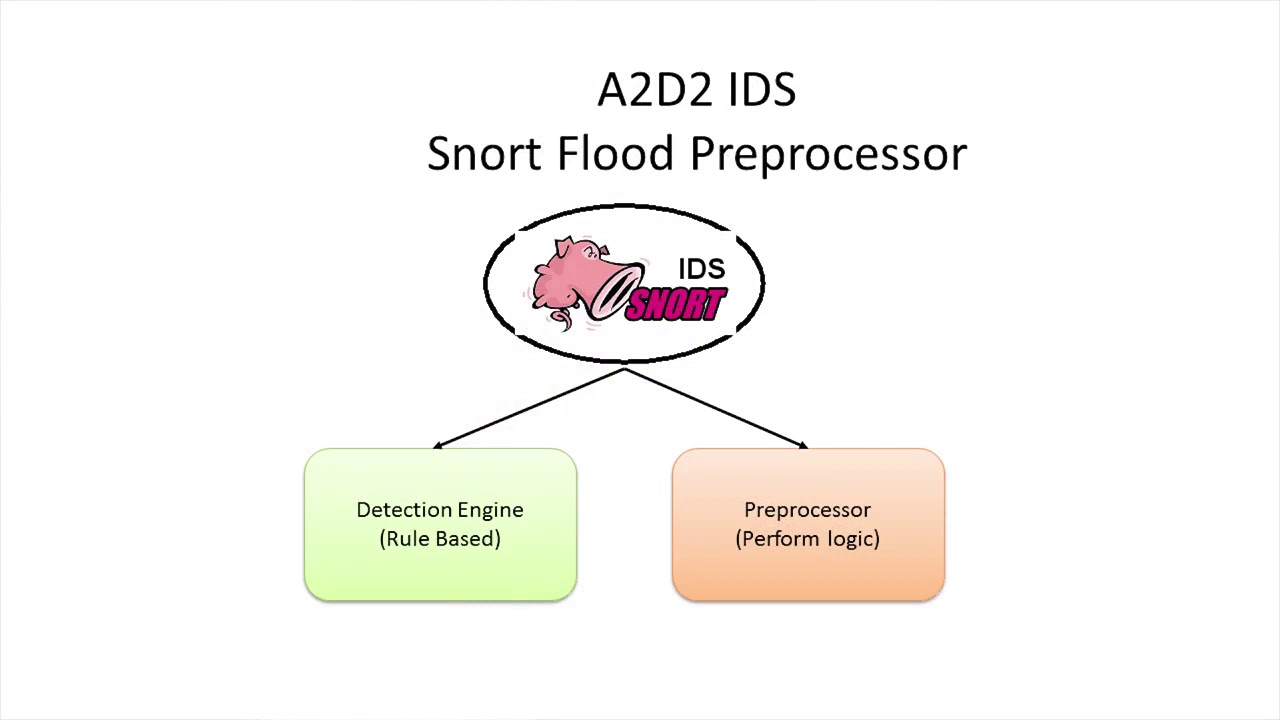 A2D2 IDS
Snort Flood Preprocessor

IDS
SNORT

Detection Engine
(Rule Based)

Preprocessor
(Perform logic)